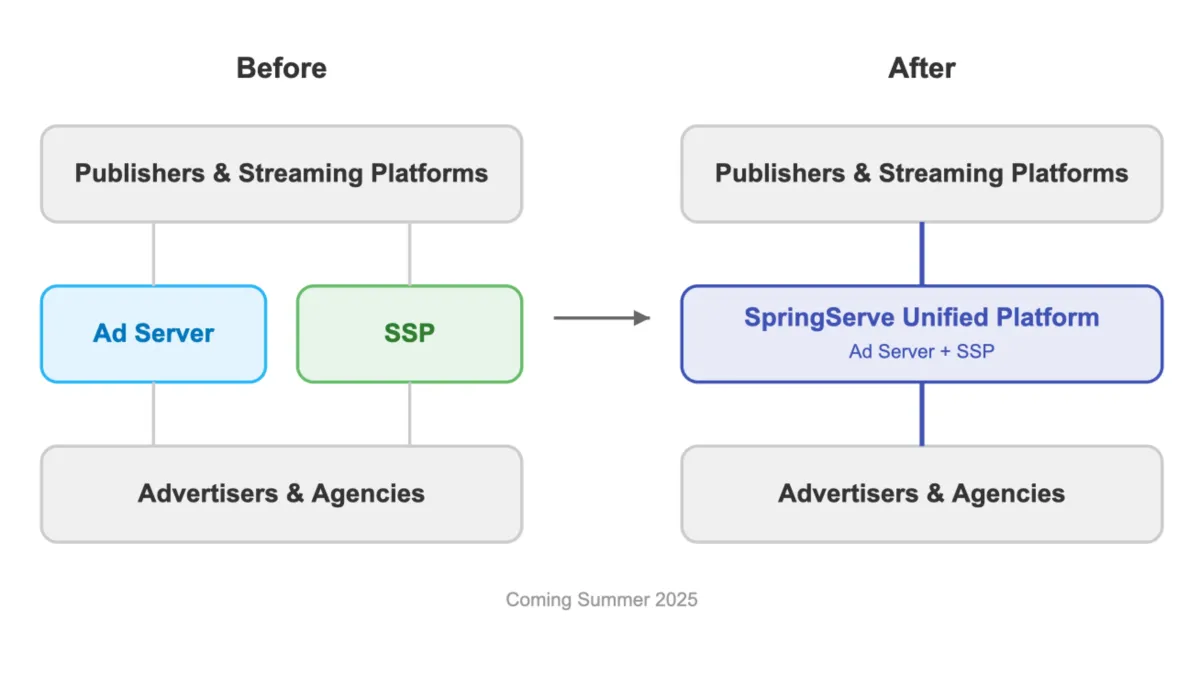 Before

Publishers & Streaming Platforms

Ad Server

SSP

Advertisers & Agencies

After

Publishers & Streaming Platforms

SpringServe Unified Platform
Ad Server + SSP

Advertisers & Agencies

Coming Summer 2025